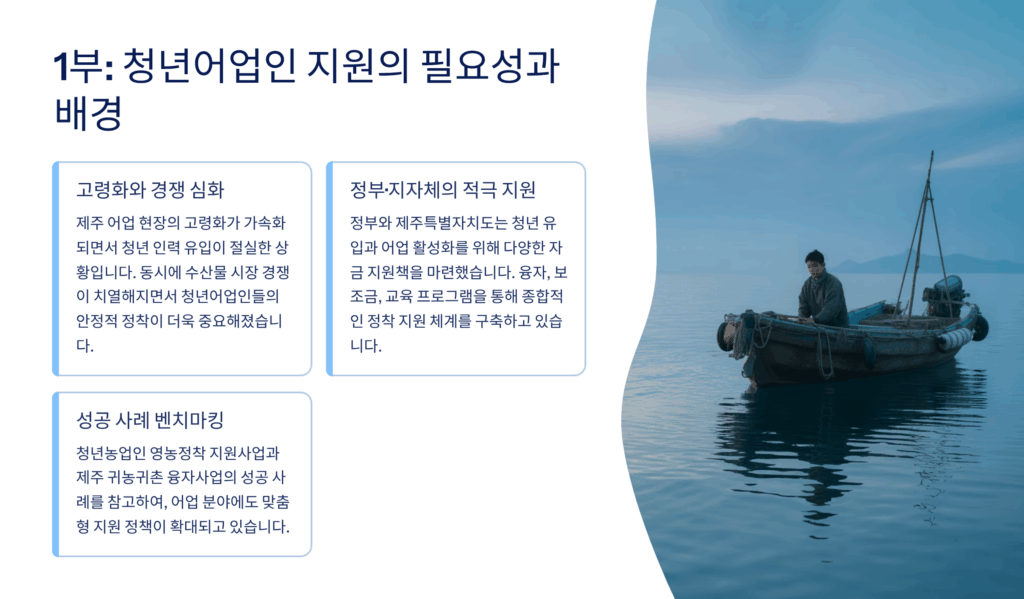 1부: 청년어업인 지원의 필요성과 배경

고령화와 경쟁 심화

제주 어업 현장의 고령화가 가속화되면서 청년 인력 유입이 절실한 상황입니다. 동시에 수산물 시장 경쟁이 치열해지면서 청년어업인들의 안정적 정착이 더욱 중요해졌습니다.

정부·지자체의 적극 지원

정부와 제주특별자치도는 청년 유입과 어업 활성화를 위해 다양한 자금 지원책을 마련했습니다. 융자, 보조금, 교육 프로그램을 통해 종합적인 정착 지원 체계를 구축하고 있습니다.

성공 사례 벤치마킹

청년농업인 영농정착 지원사업과 제주 귀농귀촌 융자사업의 성공 사례를 참고하여, 어업 분야에도 맞춤형 지원 정책이 확대되고 있습니다.